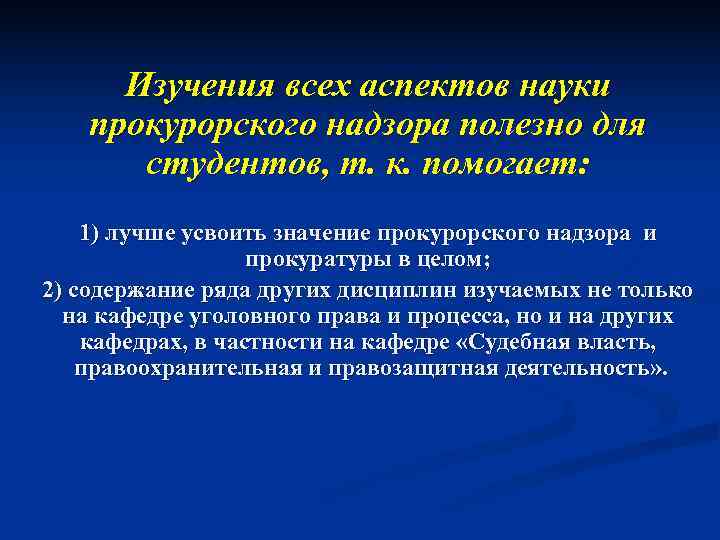 Изучения всех аспектов науки прокурорского надзора полезно для студентов, т. к. помогает:

1) лучше усвоить значение прокурорского надзора и прокуратуры в целом;
2) содержание ряда других дисциплин изучаемых не только на кафедре уголовного права и процесса, но и на других кафедрах, в частности на кафедре «Судебная власть, правоохранительная и правозащитная деятельность».